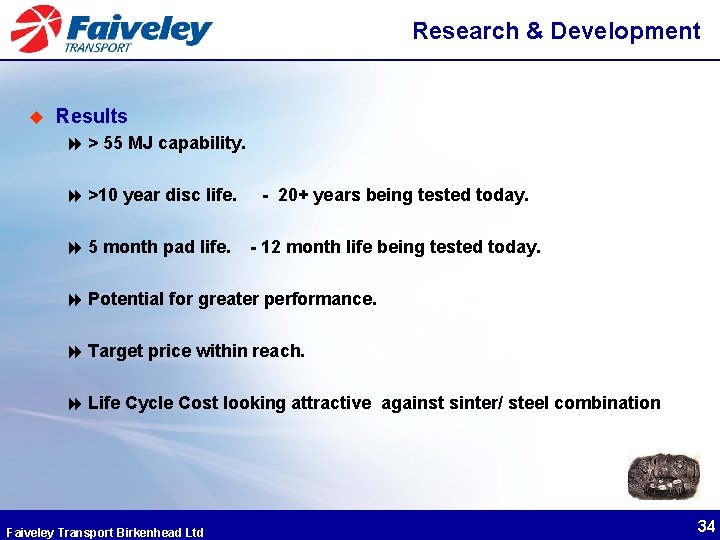 Faiveley TRANSPORT

Research & Development

Results

> 55 MJ capability.

>10 year disc life. - 20+ years being tested today.

5 month pad life. - 12 month life being tested today.

Potential for greater performance.

Target price within reach.

Life Cycle Cost looking attractive against sinter/ steel combination

Faiveley Transport Birkenhead Ltd

34